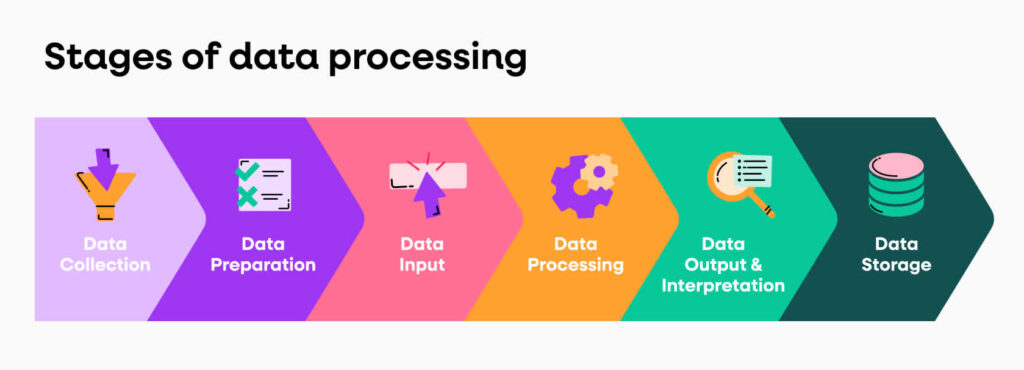 Stages of data processing

Data Collection

Data Preparation

Data Input

Data Processing

Data Output & Interpretation

Data Storage